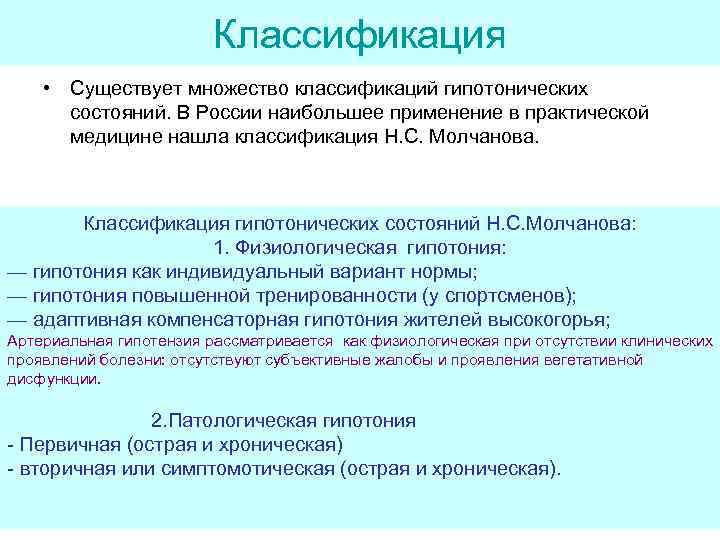 Классификация

• Существует множество классификаций гипотонических состояний. В России наибольшее применение в практической медицине нашла классификация Н.С. Молчанова.

Классификация гипотонических состояний Н.С.Молчанова:
1. Физиологическая гипотония:
— гипотония как индивидуальный вариант нормы;
— гипотония повышенной тренированности (у спортсменов);
— адаптивная компенсаторная гипотония жителей высокогорья;
Артериальная гипотензия рассматривается как физиологическая при отсутствии клинических проявлений болезни: отсутствуют субъективные жалобы и проявления вегетативной дисфункции.

2.Патологическая гипотония
- Первичная (острая и хроническая)
- вторичная или симптомотическая (острая и хроническая).